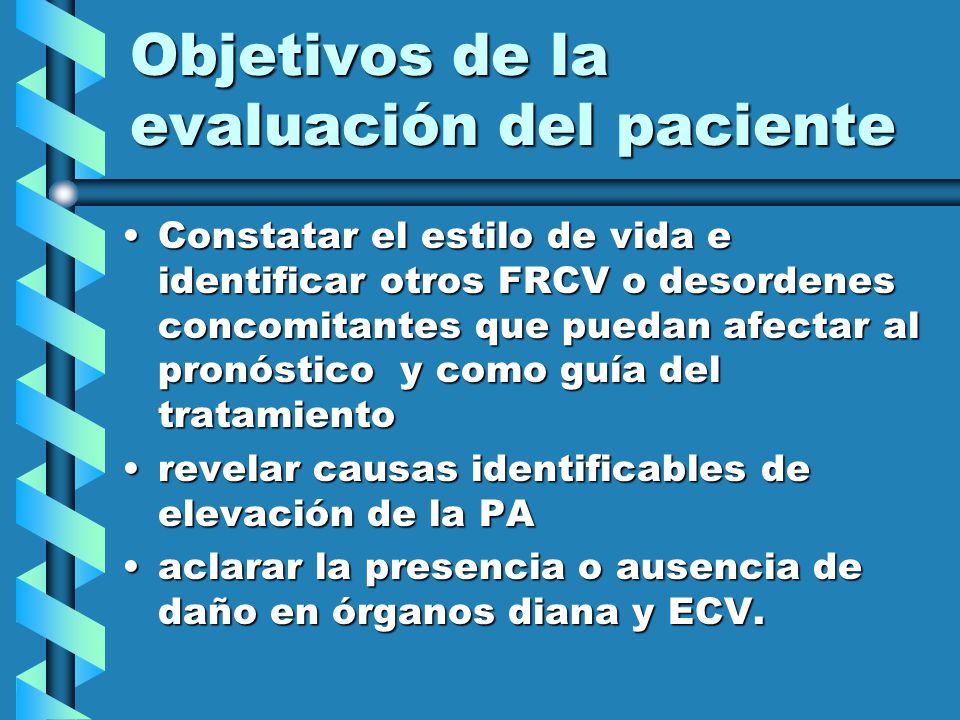 Objetivos de la evaluación del paciente

• Constatar el estilo de vida e identificar otros FRCV o desordenes concomitantes que puedan afectar al pronóstico  y como guía del tratamiento

• revelar causas identificables de elevación de la PA

• aclarar la presencia o ausencia de daño en órganos diana y ECV.